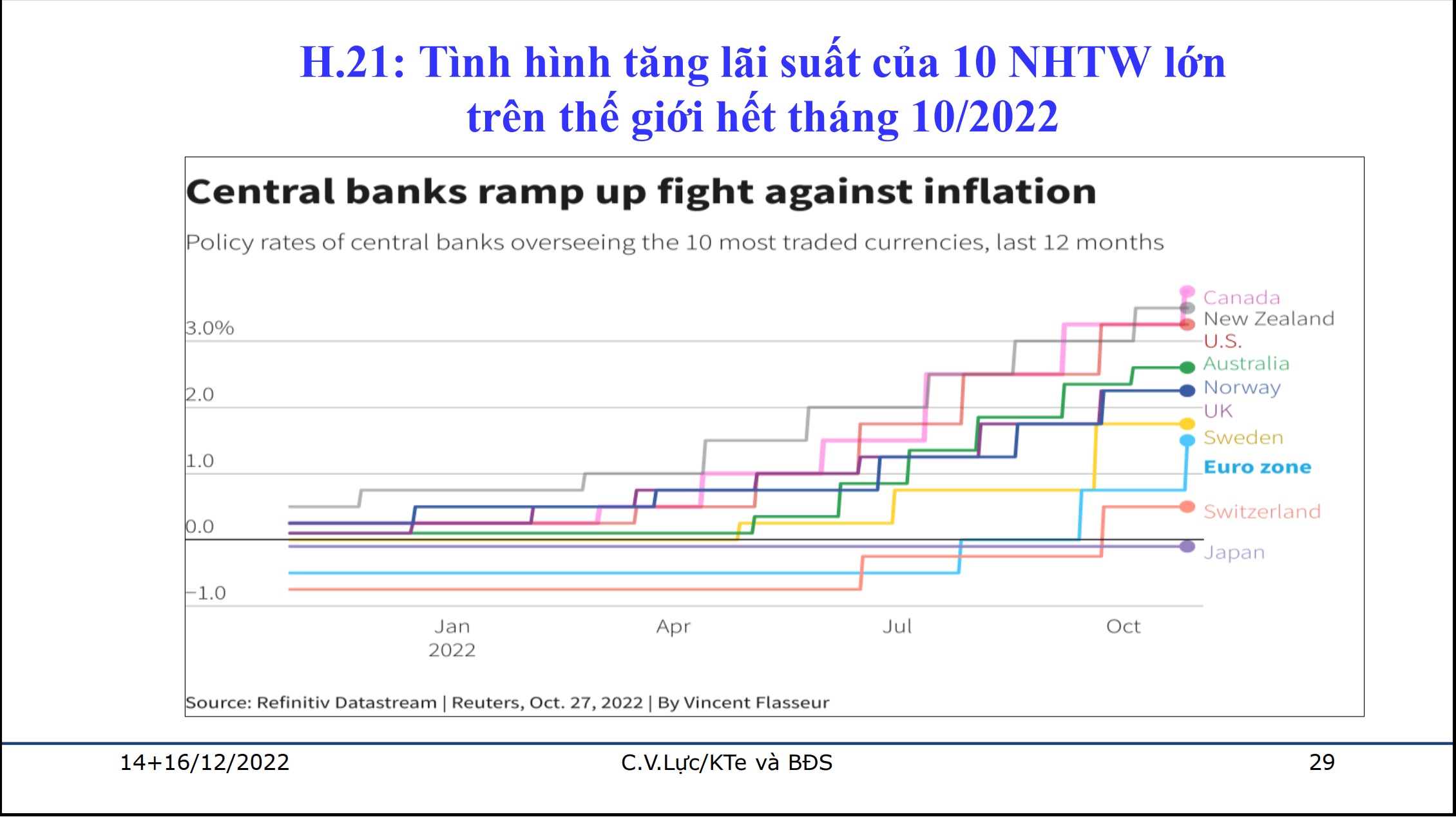 H.21: Tình hình tăng lãi suất của 10 NHTW lớn trên thế giới hết tháng 10/2022

Central banks ramp up fight against inflation

Policy rates of central banks overseeing the 10 most traded currencies, last 12 months

3.0%
2.0
1.0
0.0
−1.0

Canada
New Zealand
U.S.
Australia
Norway
UK
Sweden
Euro zone
Switzerland
Japan

Jan 2022
Apr
Jul
Oct

Source: Refinitiv Datastream | Reuters, Oct. 27, 2022 | By Vincent Flasseur

14+16/12/2022
C.V.Lực/KTe và BĐS
29